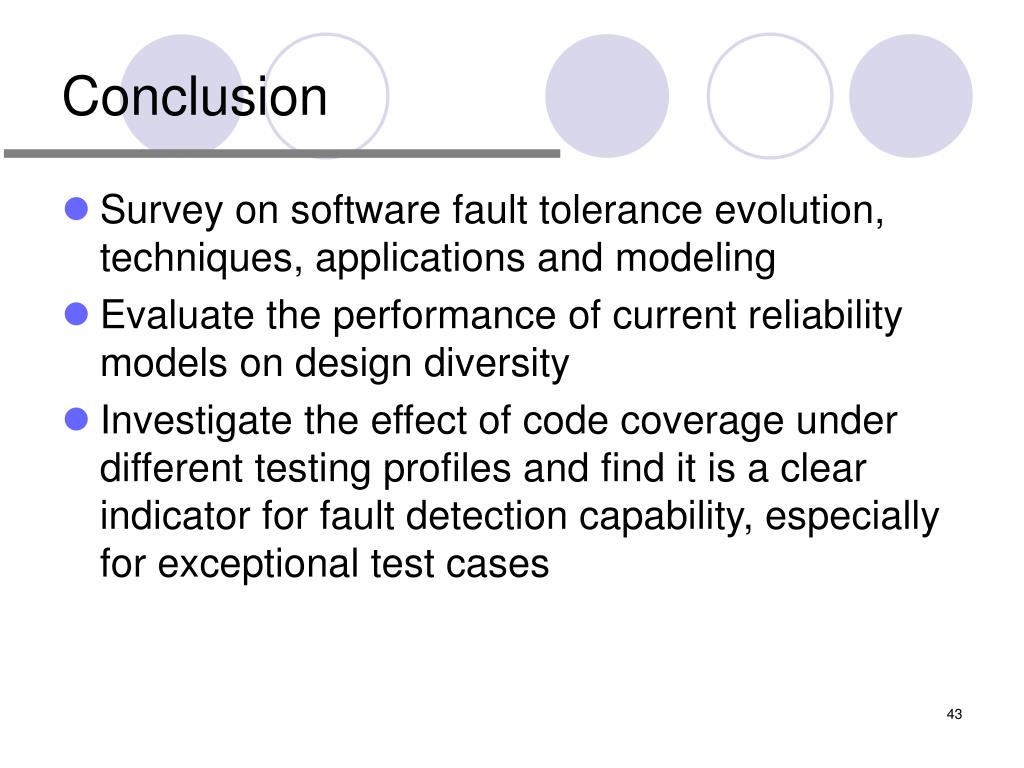 Conclusion

Survey on software fault tolerance evolution, techniques, applications and modeling

Evaluate the performance of current reliability models on design diversity

Investigate the effect of code coverage under different testing profiles and find it is a clear indicator for fault detection capability, especially for exceptional test cases

43